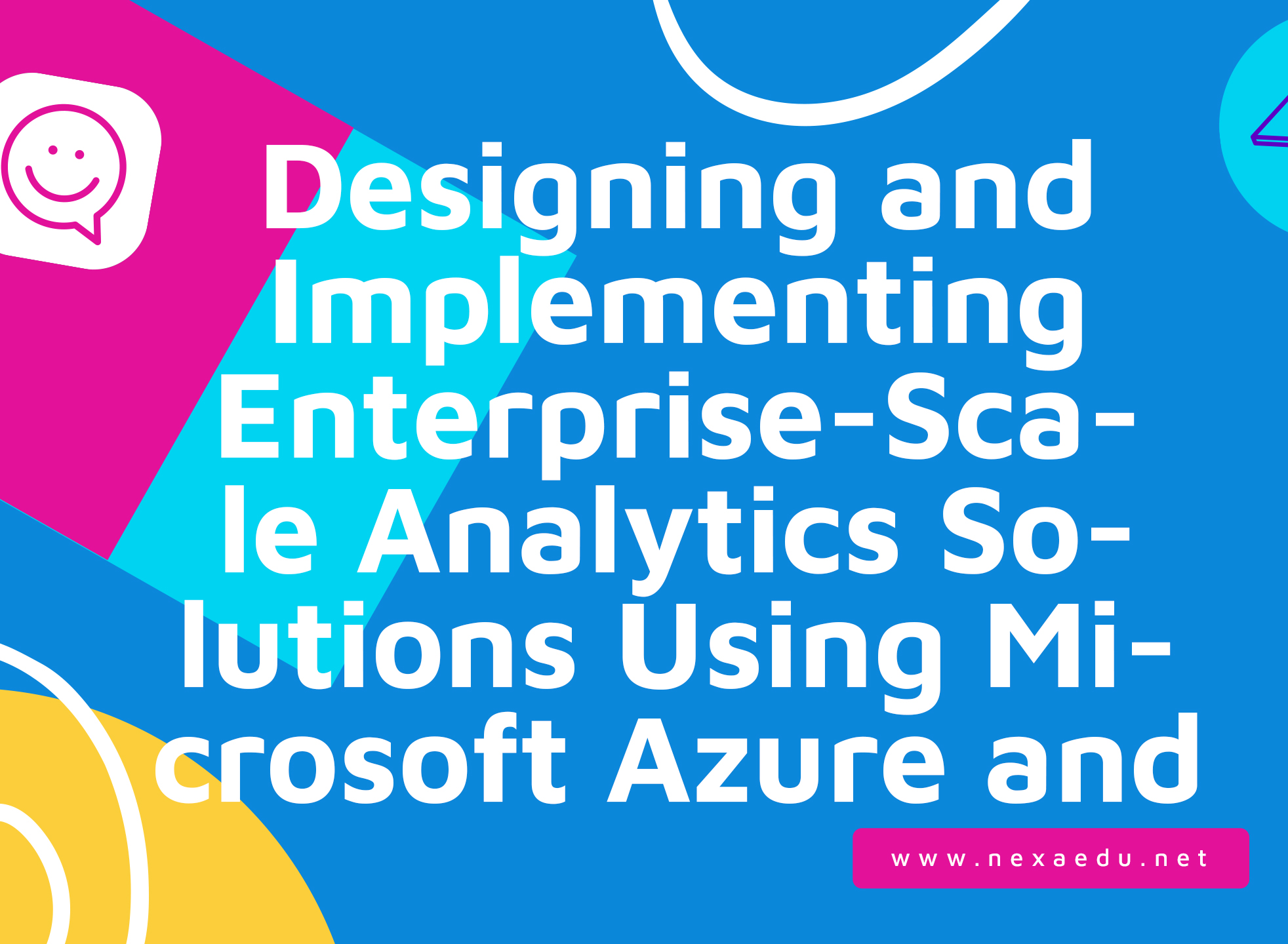 Designing and Implementing Enterprise-Scale Analytics Solutions Using Microsoft Azure and

www.nexaedu.net